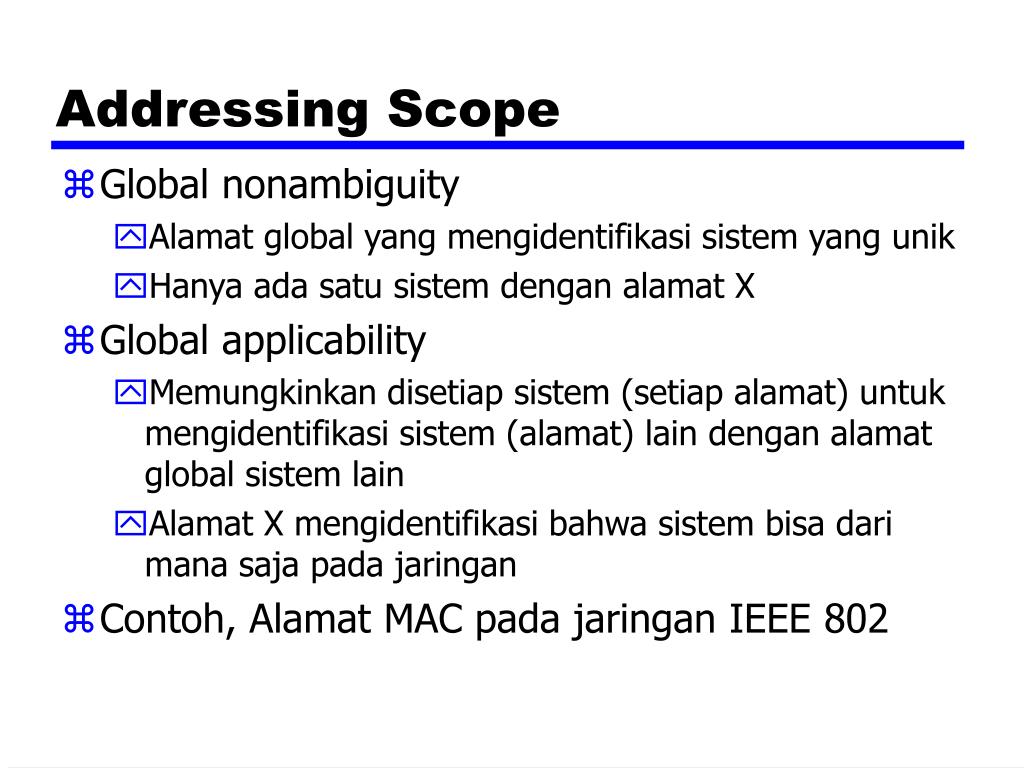 Addressing Scope

Global nonambiguity

Alamat global yang mengidentifikasi sistem yang unik

Hanya ada satu sistem dengan alamat X

Global applicability

Memungkinkan disetiap sistem (setiap alamat) untuk mengidentifikasi sistem (alamat) lain dengan alamat global sistem lain

Alamat X mengidentifikasi bahwa sistem bisa dari mana saja pada jaringan

Contoh, Alamat MAC pada jaringan IEEE 802